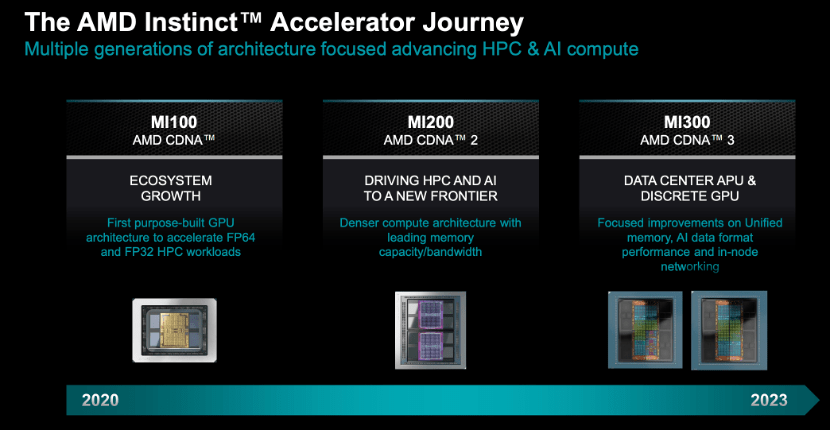 The AMD Instinct™ Accelerator Journey

Multiple generations of architecture focused advancing HPC & AI compute

MI100
AMD CDNA™

ECOSYSTEM GROWTH

First purpose-built GPU architecture to accelerate FP64 and FP32 HPC workloads

MI200
AMD CDNA™ 2

DRIVING HPC AND AI TO A NEW FRONTIER

Denser compute architecture with leading memory capacity/bandwidth

MI300
AMD CDNA™ 3

DATA CENTER APU & DISCRETE GPU

Focused improvements on Unified memory, AI data format performance and in-node networking

2020

2023